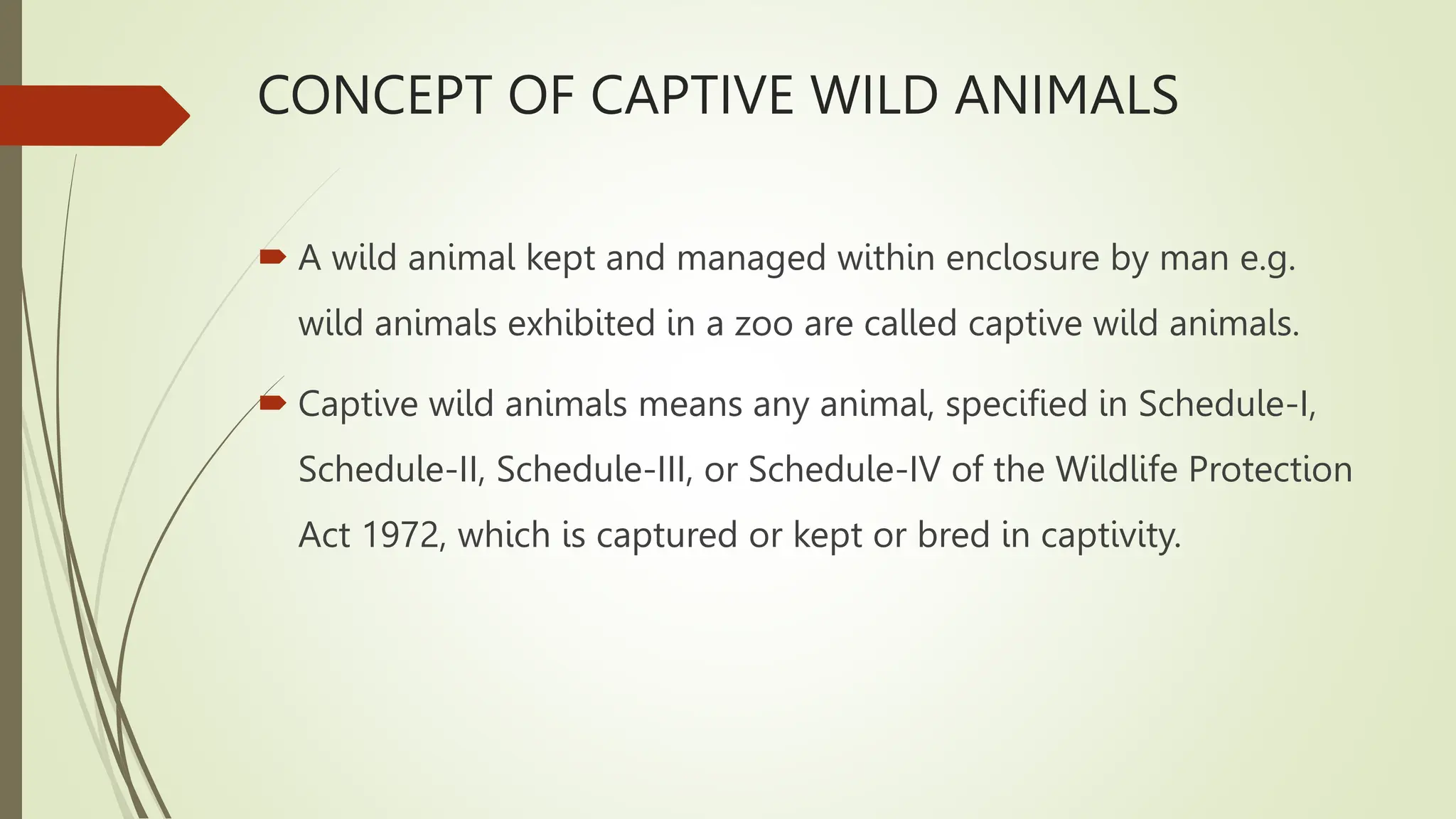 CONCEPT OF CAPTIVE WILD ANIMALS

A wild animal kept and managed within enclosure by man e.g. wild animals exhibited in a zoo are called captive wild animals.

Captive wild animals means any animal, specified in Schedule-I, Schedule-II, Schedule-III, or Schedule-IV of the Wildlife Protection Act 1972, which is captured or kept or bred in captivity.